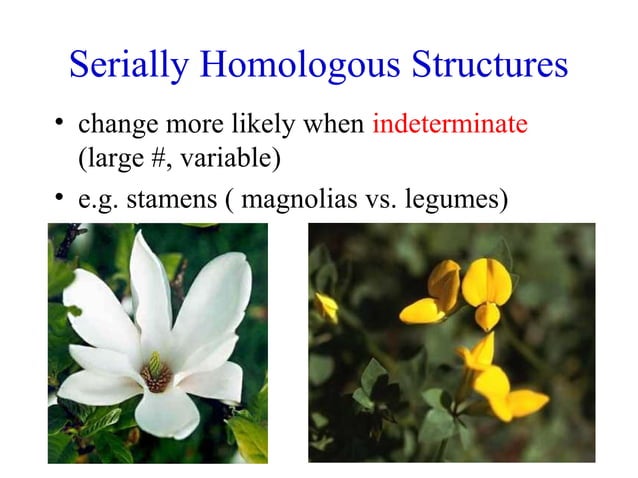 Serially Homologous Structures

• change more likely when indeterminate (large #, variable)

• e.g. stamens ( magnolias vs. legumes)